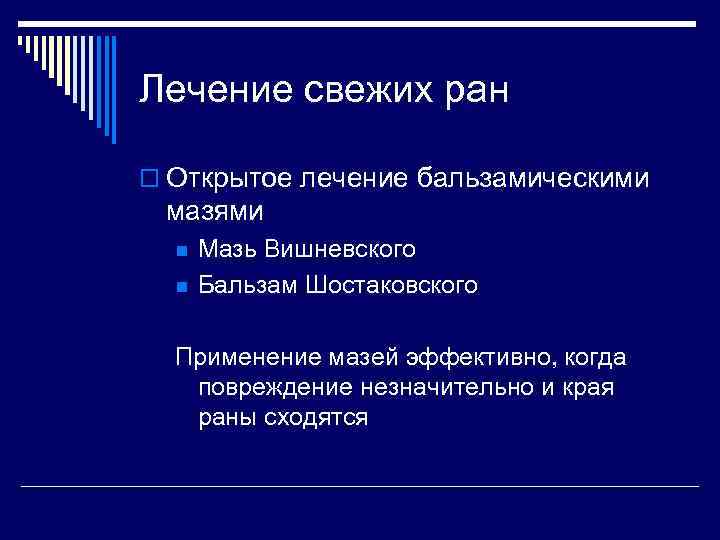 Лечение свежих ран

Открытое лечение бальзамическими мазями

Мазь Вишневского

Бальзам Шостаковского

Применение мазей эффективно, когда повреждение незначительно и края раны сходятся